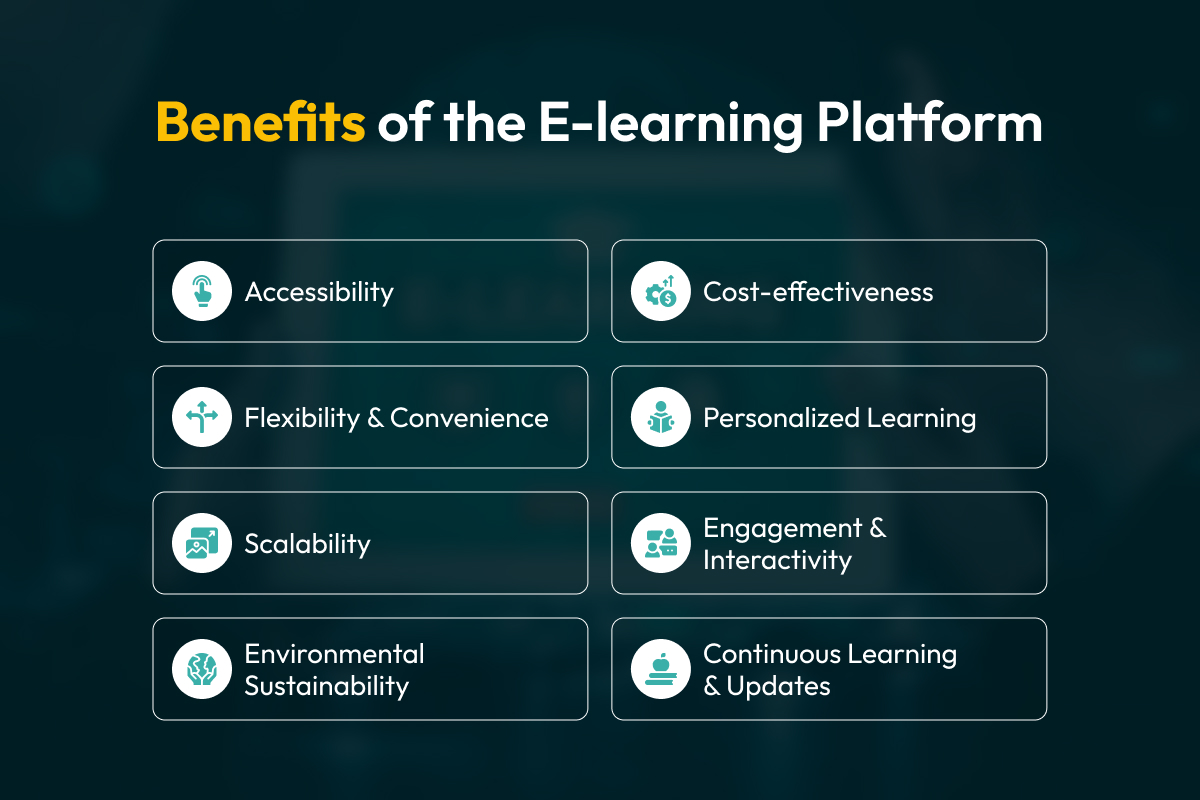 Benefits of the E-learning Platform

Accessibility

Flexibility & Convenience

Scalability

Environmental Sustainability

Cost-effectiveness

Personalized Learning

Engagement & Interactivity

Continuous Learning & Updates